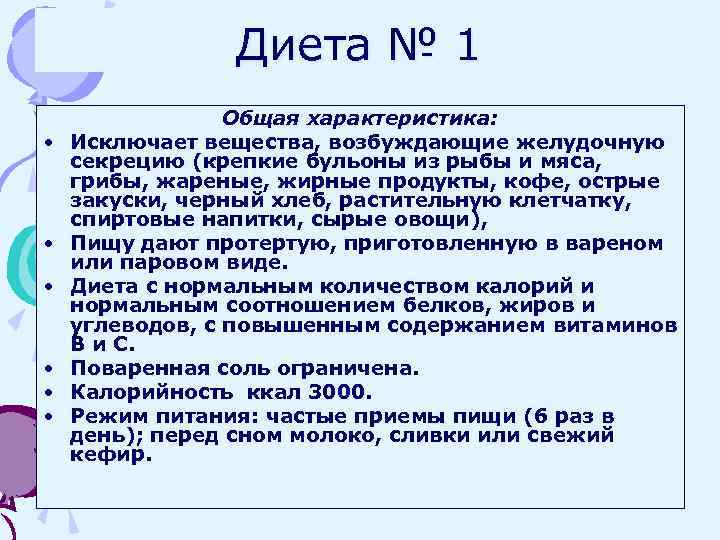 Диета № 1

Общая характеристика:

• Исключает вещества, возбуждающие желудочную секрецию (крепкие бульоны из рыбы и мяса, грибы, жареные, жирные продукты, кофе, острые закуски, черный хлеб, растительную клетчатку, спиртовые напитки, сырые овощи),
• Пищу дают протертую, приготовленную в вареном или паровом виде.
• Диета с нормальным количеством калорий и нормальным соотношением белков, жиров и углеводов, с повышенным содержанием витаминов В и С.
• Поваренная соль ограничена.
• Калорийность ккал 3000.
• Режим питания: частые приемы пищи (6 раз в день); перед сном молоко, сливки или свежий кефир.